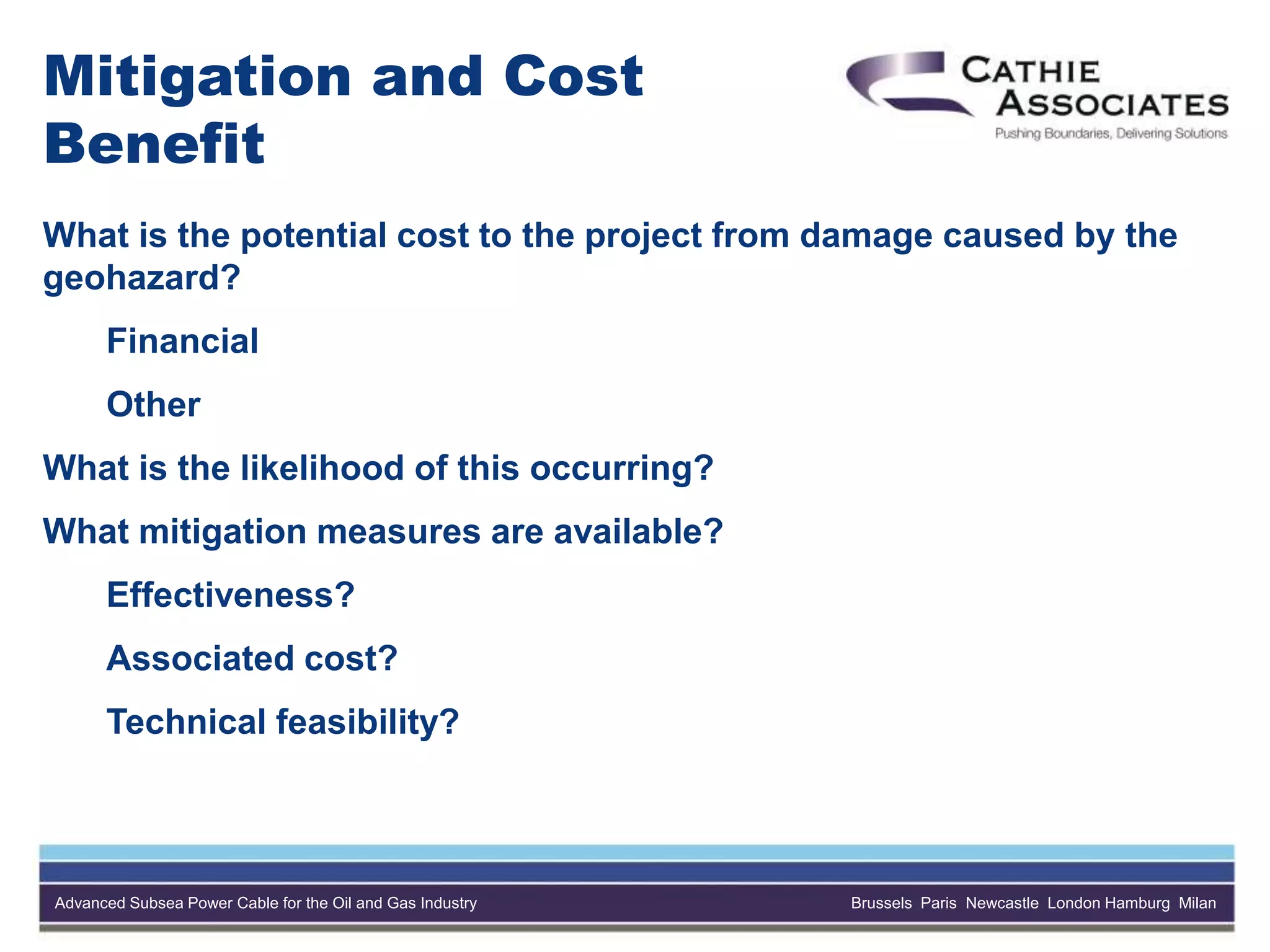 Mitigation and Cost Benefit

CATHIE ASSOCIATES
Pushing Boundaries, Delivering Solutions

What is the potential cost to the project from damage caused by the geohazard?

Financial

Other

What is the likelihood of this occurring?

What mitigation measures are available?

Effectiveness?

Associated cost?

Technical feasibility?

Advanced Subsea Power Cable for the Oil and Gas Industry

Brussels Paris Newcastle London Hamburg Milan